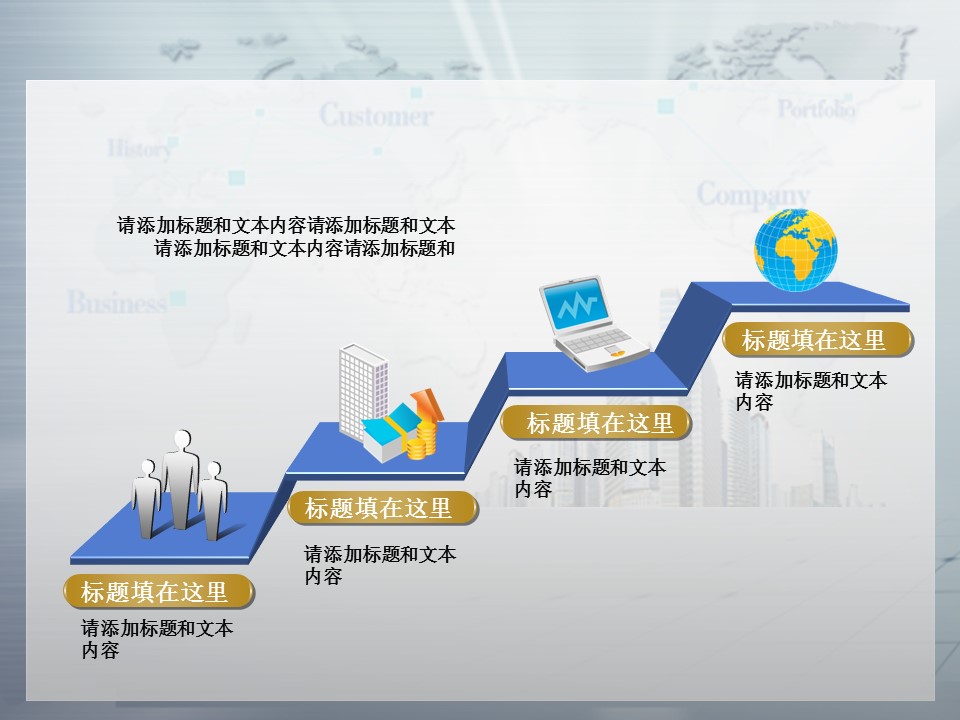 Customer

Portfolio

History

Company

Business

请添加标题和文本内容请添加标题和文本
请添加标题和文本内容请添加标题和

标题填在这里

请添加标题和文本内容

标题填在这里

请添加标题和文本内容

标题填在这里

请添加标题和文本内容

标题填在这里

请添加标题和文本内容